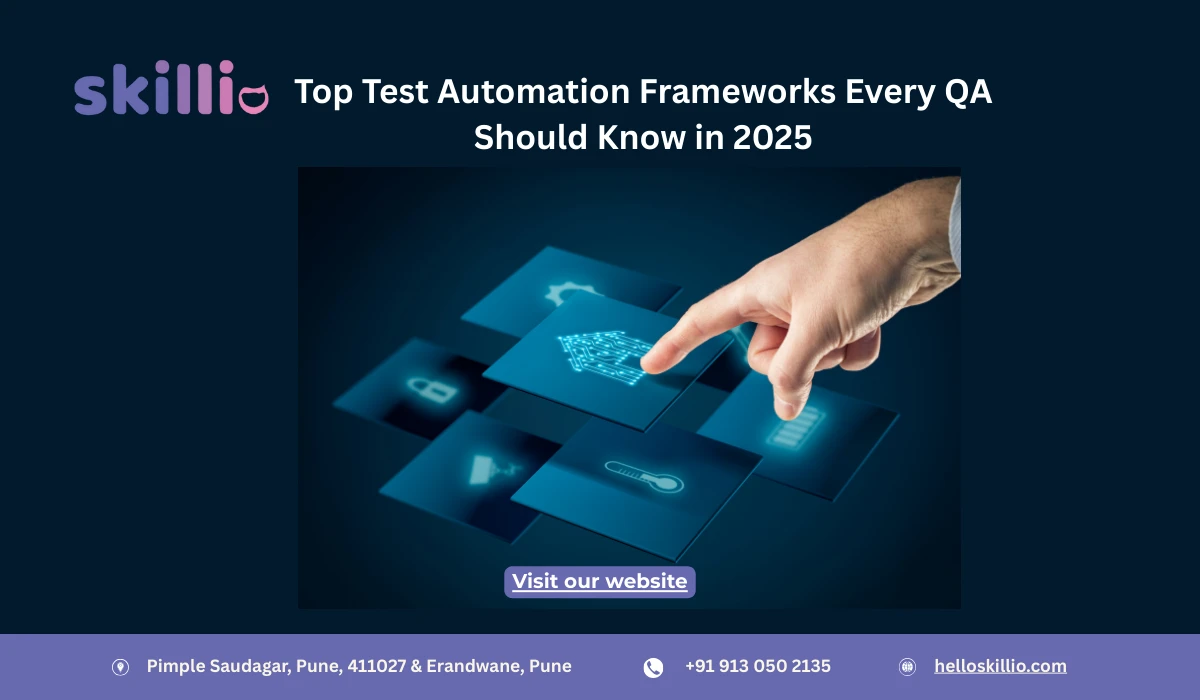 skillio

Top Test Automation Frameworks Every QA Should Know in 2025

Visit our website

Pimple Saudagar, Pune, 411027 & Erandwane, Pune

+91 913 050 2135

helloskillio.com